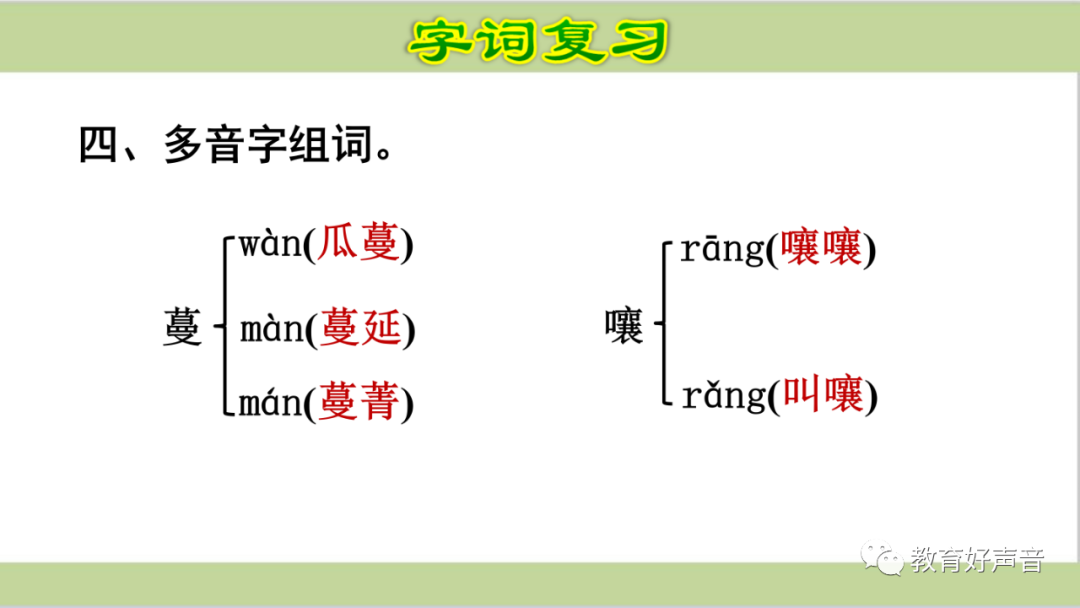 字词复习

四、多音字组词。

蔓 wàn(瓜蔓) màn(蔓延) mán(蔓菁)

嚷 rāng(嚷嚷) rǎng(叫嚷)

教育好声音